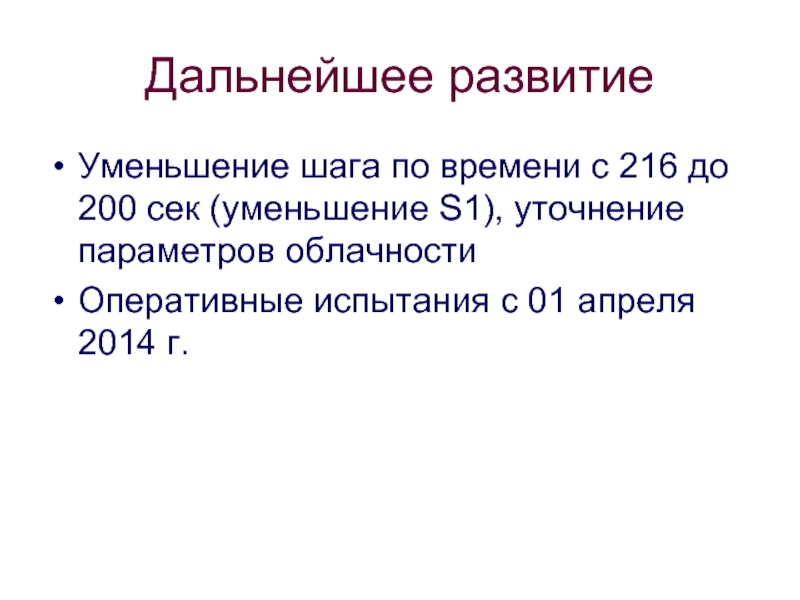 Дальнейшее развитие

• Уменьшение шага по времени с 216 до 200 сек (уменьшение S1), уточнение параметров облачности
• Оперативные испытания с 01 апреля 2014 г.